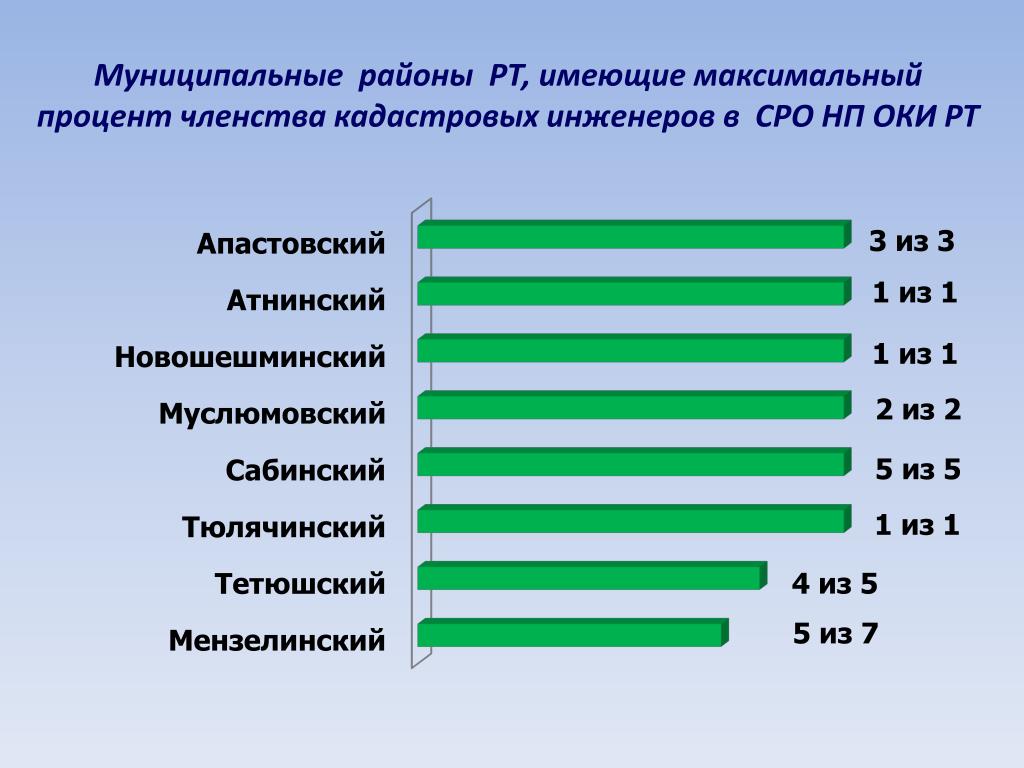 Муниципальные районы РТ, имеющие максимальный процент членства кадастровых инженеров в СРО НП ОКИ РТ

Апастовский
3 из 3
Атнинский
1 из 1
Новошешминский
1 из 1
Муслюмовский
2 из 2
Сабинский
5 из 5
Тюлячинский
1 из 1
Тетюшский
4 из 5
Мензелинский
5 из 7